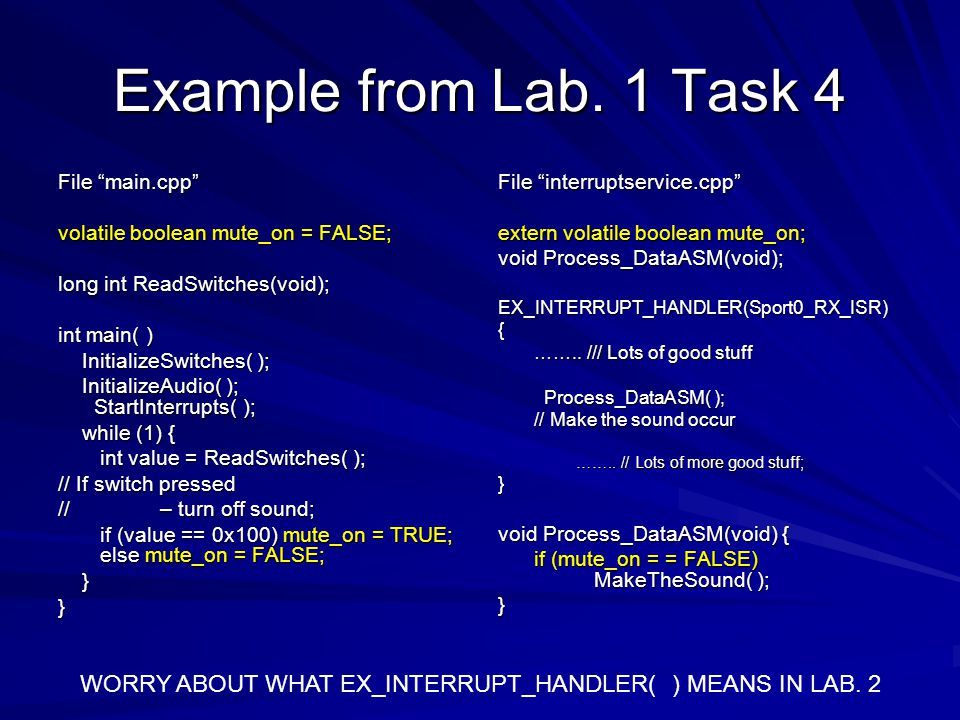 Example from Lab. 1 Task 4

File “main.cpp”

volatile boolean mute_on = FALSE;

long int ReadSwitches(void);

int main( )
InitializeSwitches( );
InitializeAudio( );
StartInterrupts( );
while (1) {
int value = ReadSwitches( );
// If switch pressed
// – turn off sound;
if (value == 0x100) mute_on = TRUE;
else mute_on = FALSE;
}
}

File “interruptservice.cpp”

extern volatile boolean mute_on;
void Process_DataASM(void);

EX_INTERRUPT_HANDLER(Sport0_RX_ISR)
{
…….. /// Lots of good stuff

Process_DataASM( );
// Make the sound occur

…….. // Lots of more good stuff;
}

void Process_DataASM(void) {
if (mute_on = = FALSE)
MakeTheSound( );
}

WORRY ABOUT WHAT EX_INTERRUPT_HANDLER( ) MEANS IN LAB. 2